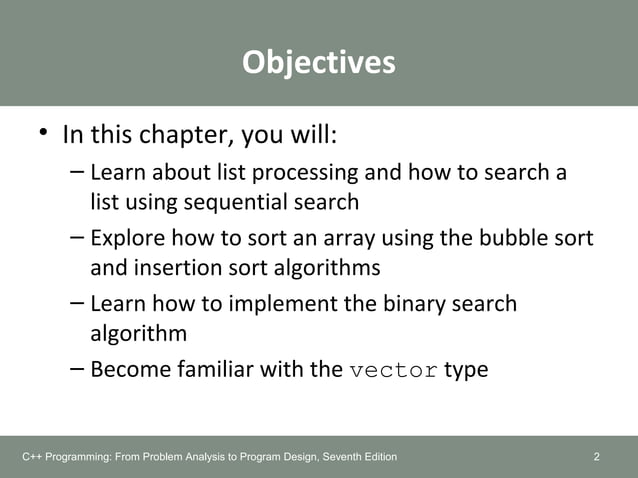 Objectives

• In this chapter, you will:
– Learn about list processing and how to search a list using sequential search
– Explore how to sort an array using the bubble sort and insertion sort algorithms
– Learn how to implement the binary search algorithm
– Become familiar with the vector type

C++ Programming: From Problem Analysis to Program Design, Seventh Edition 2